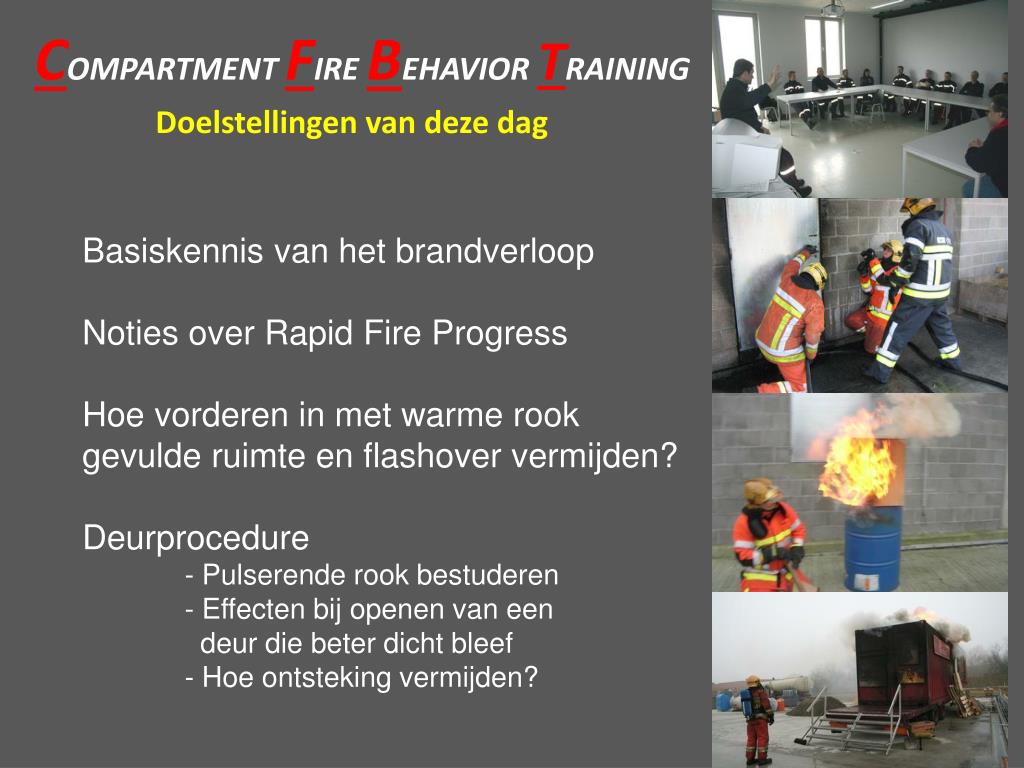 COMPARTMENT FIRE BEHAVIOR TRAINING
Doelstellingen van deze dag

Basiskennis van het brandverloop

Noties over Rapid Fire Progress

Hoe vorderen in met warme rook gevulde ruimte en flashover vermijden?

Deurprocedure
- Pulserende rook bestuderen
- Effecten bij openen van een deur die beter dicht bleef
- Hoe ontsteking vermijden?